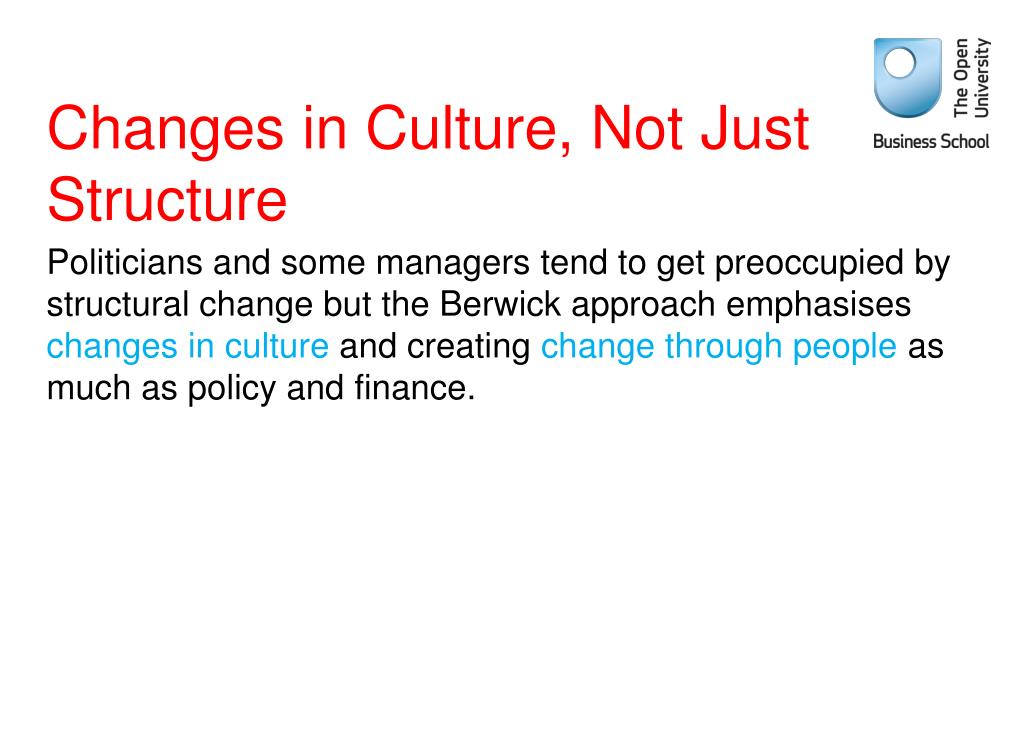 The Open University
Business School

Changes in Culture, Not Just Structure

Politicians and some managers tend to get preoccupied by structural change but the Berwick approach emphasises changes in culture and creating change through people as much as policy and finance.